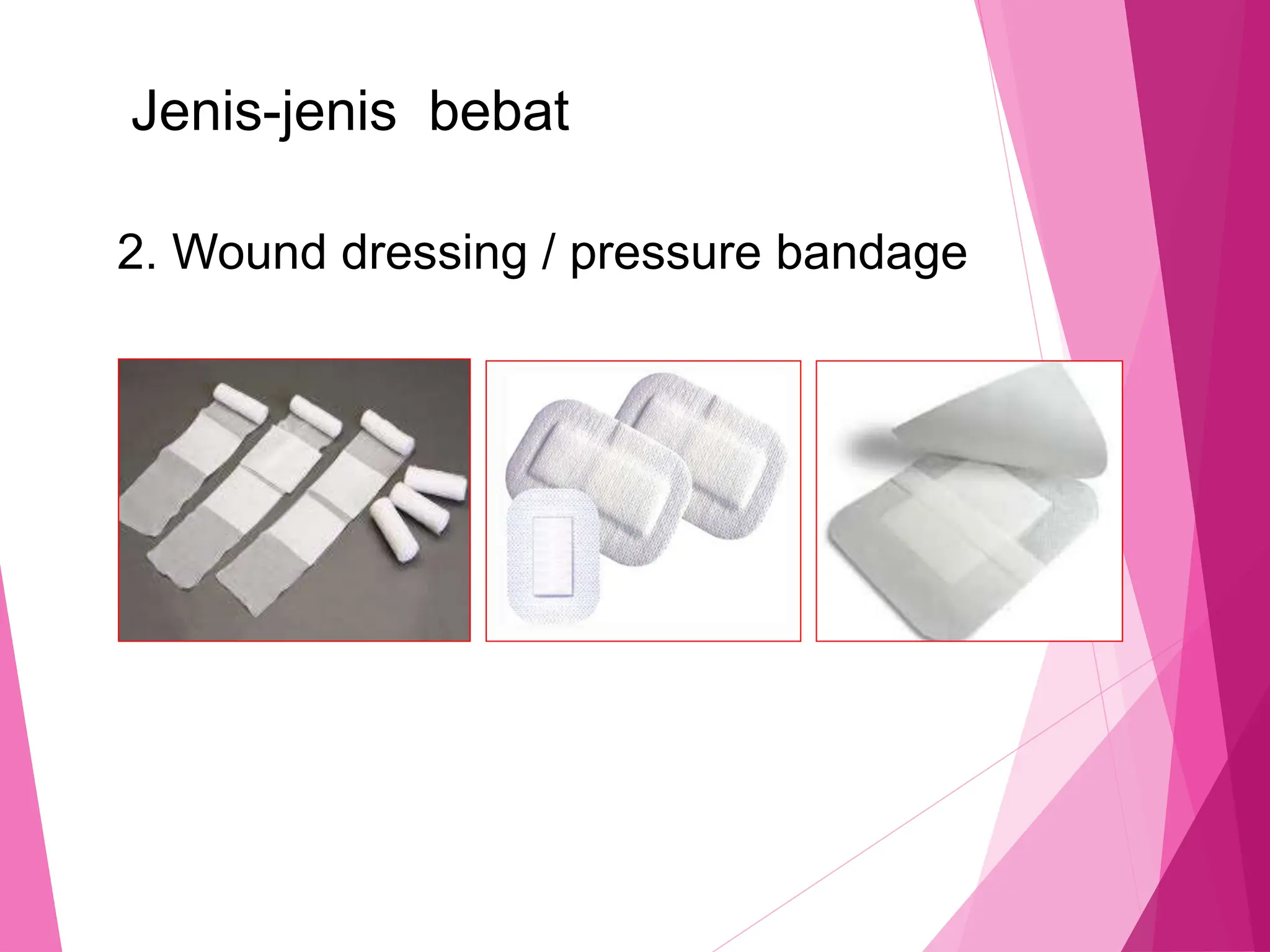 Jenis-jenis bebat

2. Wound dressing / pressure bandage